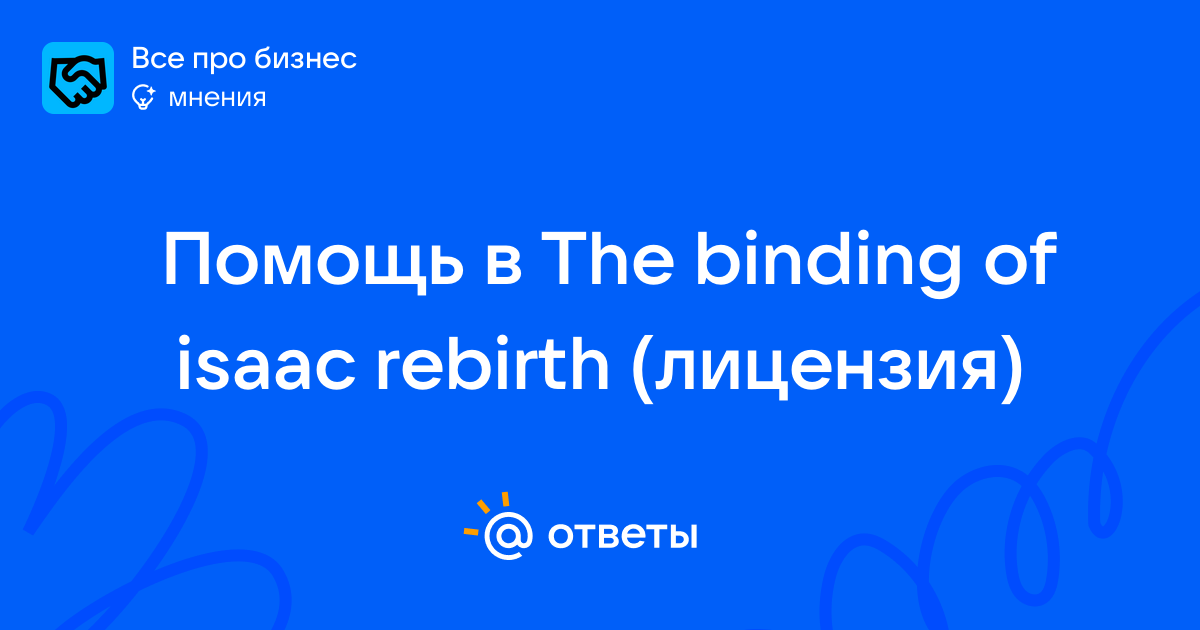 Все про бизнес
мнения

Помощь в The binding of isaac rebirth (лицензия)

@ ответы